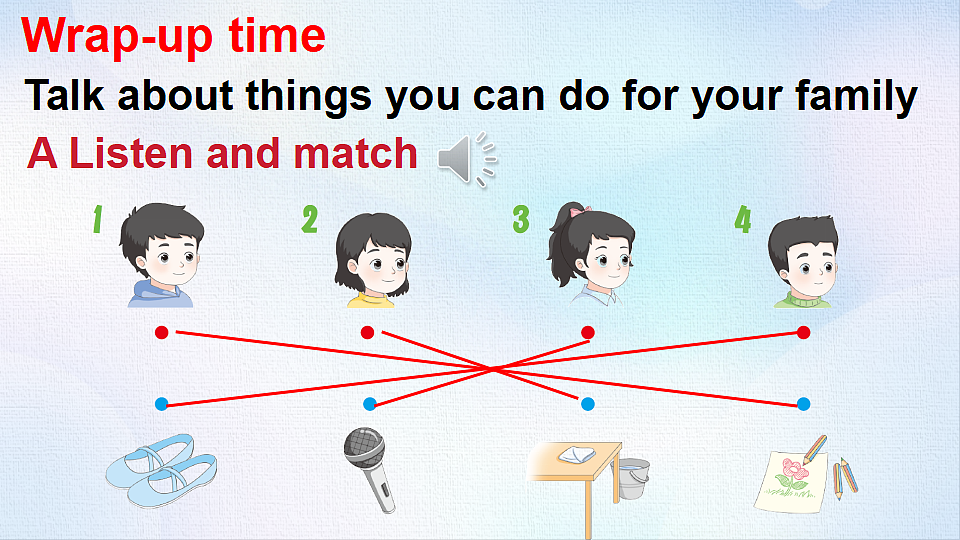 Wrap-up time

Talk about things you can do for your family

A Listen and match

1

2

3

4